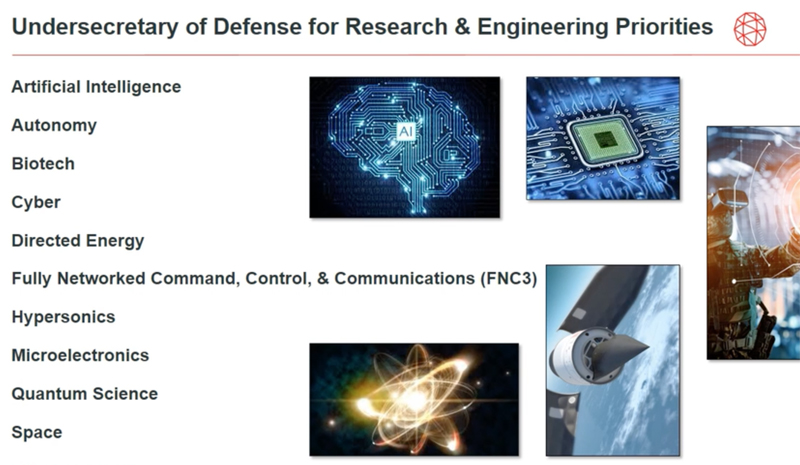 Undersecretary of Defense for Research & Engineering Priorities

Artificial Intelligence

Autonomy

Biotech

Cyber

Directed Energy

Fully Networked Command, Control, & Communications (FNC3)

Hypersonics

Microelectronics

Quantum Science

Space

AI